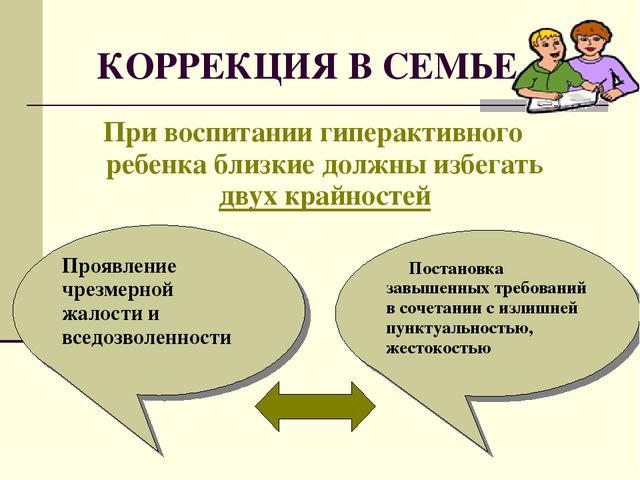 КОРРЕКЦИЯ В СЕМЬЕ

При воспитании гиперактивного ребенка близкие должны избегать двух крайностей

Проявление чрезмерной жалости и вседозволенности

Постановка завышенных требований в сочетании с излишней пунктуальностью, жестокостью